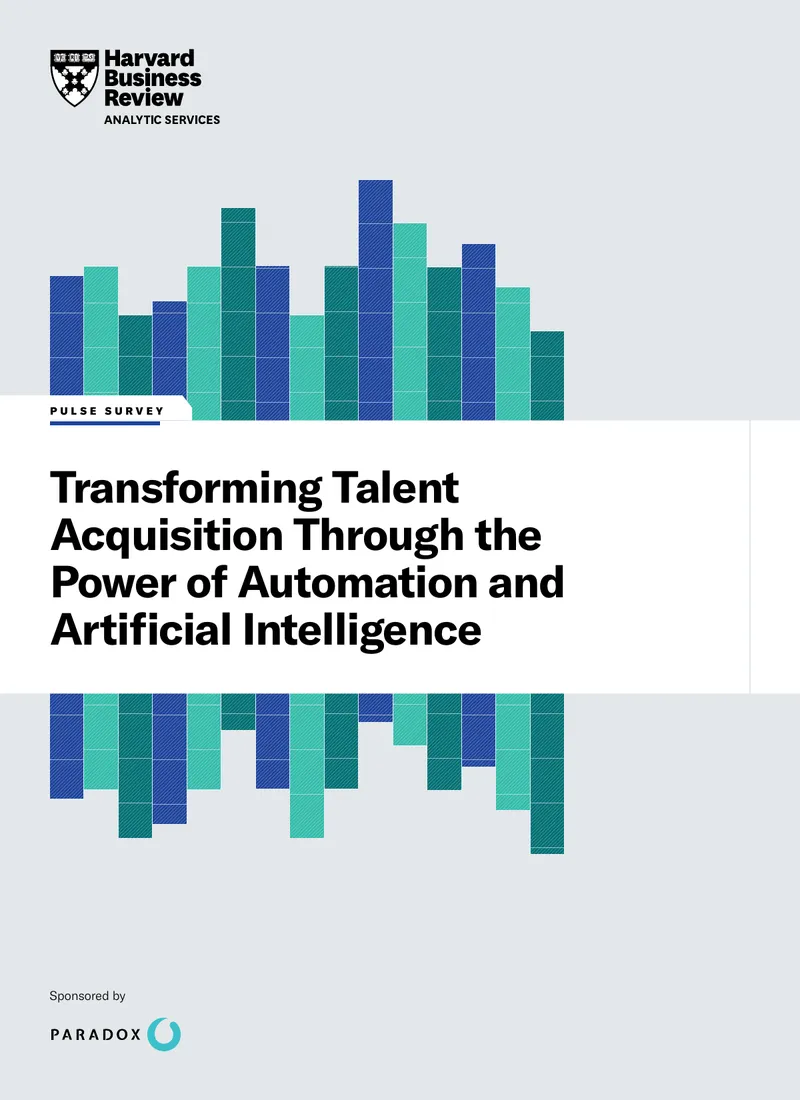 Harvard Business Review
ANALYTIC SERVICES

PULSE SURVEY

Transforming Talent Acquisition Through the Power of Automation and Artificial Intelligence

Sponsored by

PARADOX